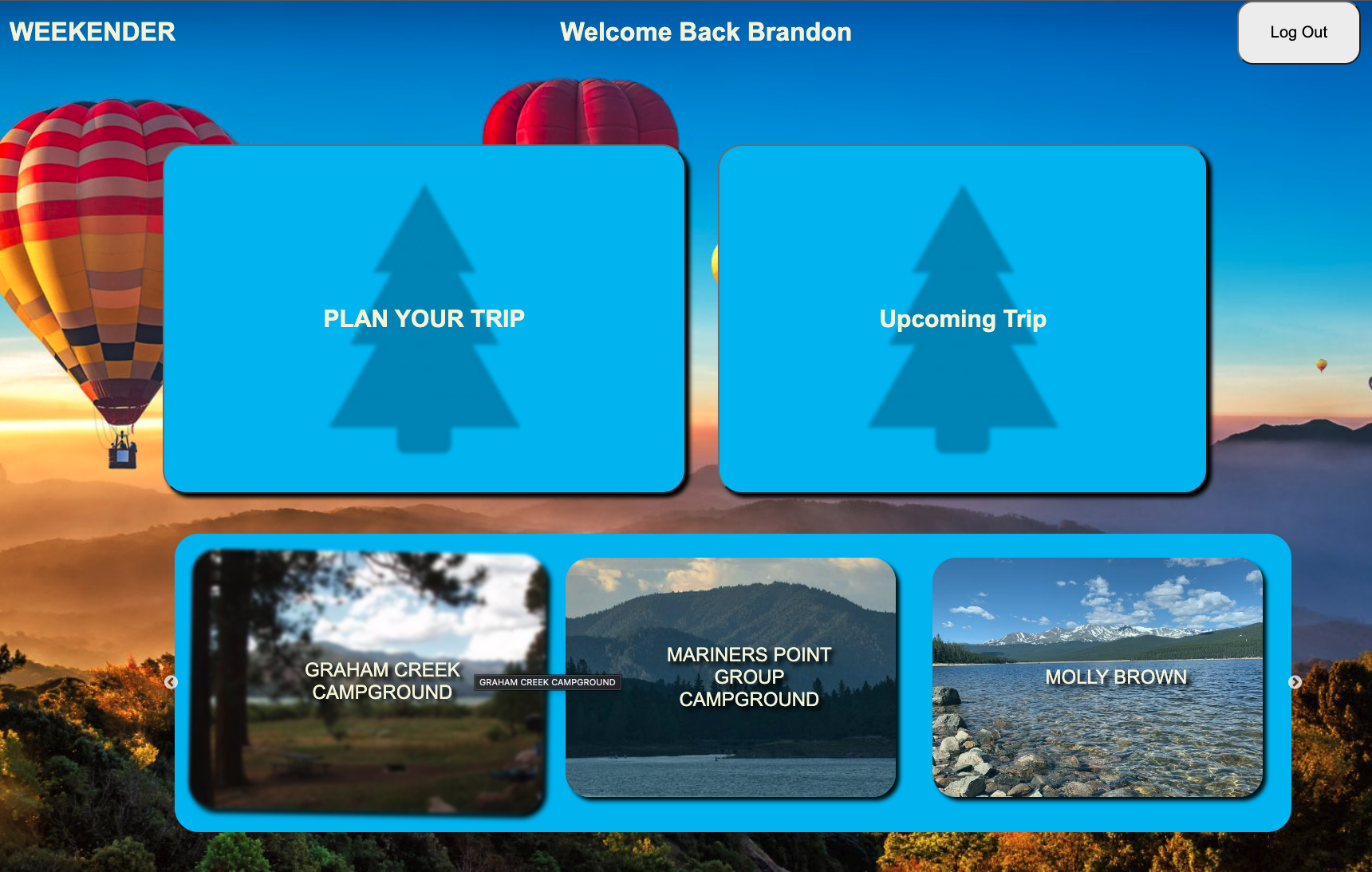 WEEKENDER

Welcome Back Brandon

Log Out

PLAN YOUR TRIP

Upcoming Trip

GRAHAM CREEK CAMPGROUND

GRAHAM CREEK CAMPGROUND

MARINERS POINT GROUP CAMPGROUND

MOLLY BROWN